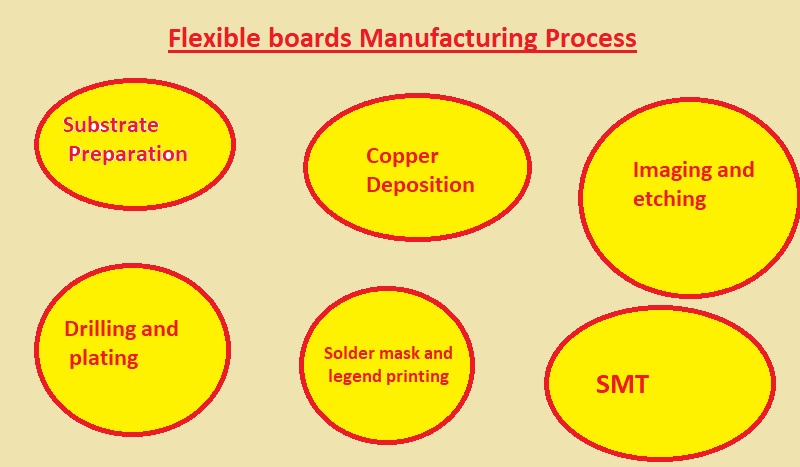 Flexible boards Manufacturing Process

Substrate Preparation

Copper Deposition

Imaging and etching

Drilling and plating

Solder mask and legend printing

SMT